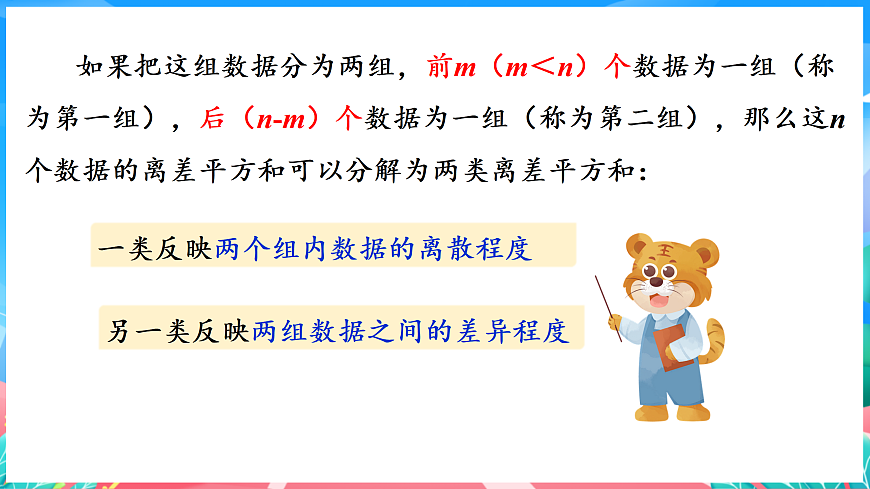 如果把这组数据分为两组，前$m$（$m<n$）个数据为一组（称为第一组），后（$n-m$）个数据为一组（称为第二组），那么这$n$个数据的离差平方和可以分解为两类离差平方和：

一类反映两个组内数据的离散程度

另一类反映两组数据之间的差异程度